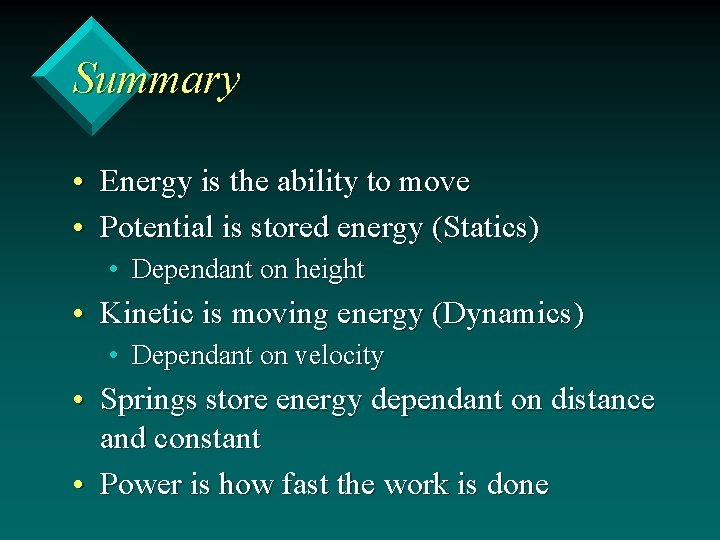 Summary

• Energy is the ability to move
• Potential is stored energy (Statics)
  • Dependant on height
• Kinetic is moving energy (Dynamics)
  • Dependant on velocity
• Springs store energy dependant on distance and constant
• Power is how fast the work is done